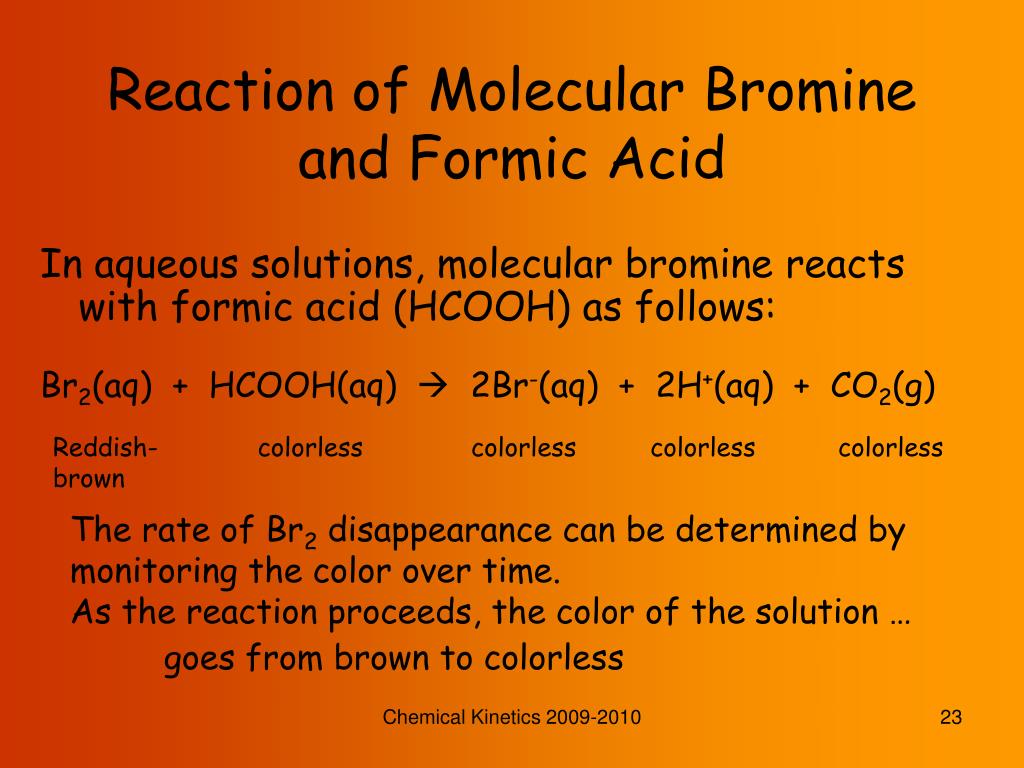 Reaction of Molecular Bromine and Formic Acid

In aqueous solutions, molecular bromine reacts with formic acid (HCOOH) as follows:

$Br_2(aq) + HCOOH(aq) \rightarrow 2Br^-(aq) + 2H^+(aq) + CO_2(g)$

Reddish-brown colorless colorless colorless colorless

The rate of $Br_2$ disappearance can be determined by monitoring the color over time.
As the reaction proceeds, the color of the solution …
goes from brown to colorless

Chemical Kinetics 2009-2010

23